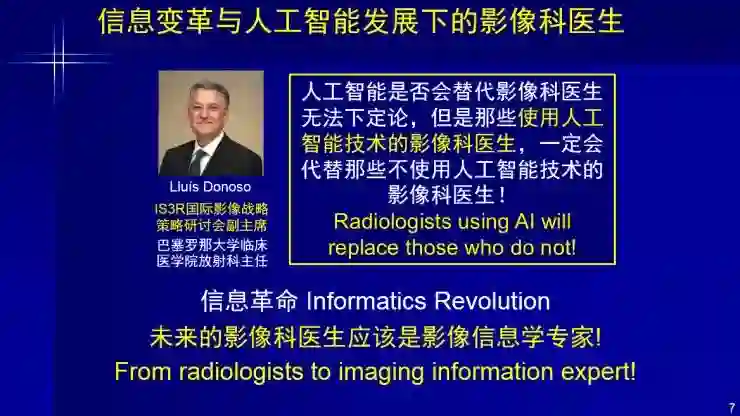 信息变革与人工智能发展下的影像科医生

Lluís Donoso
IS3R国际影像战略策略研讨会副主席
巴塞罗那大学临床医学院放射科主任

人工智能是否会替代影像科医生无法下定论，但是那些使用人工智能技术的影像科医生，一定会代替那些不使用人工智能技术的影像科医生！
Radiologists using AI will replace those who do not!

信息革命 Informatics Revolution
未来的影像科医生应该是影像信息学专家!
From radiologists to imaging information expert!

7